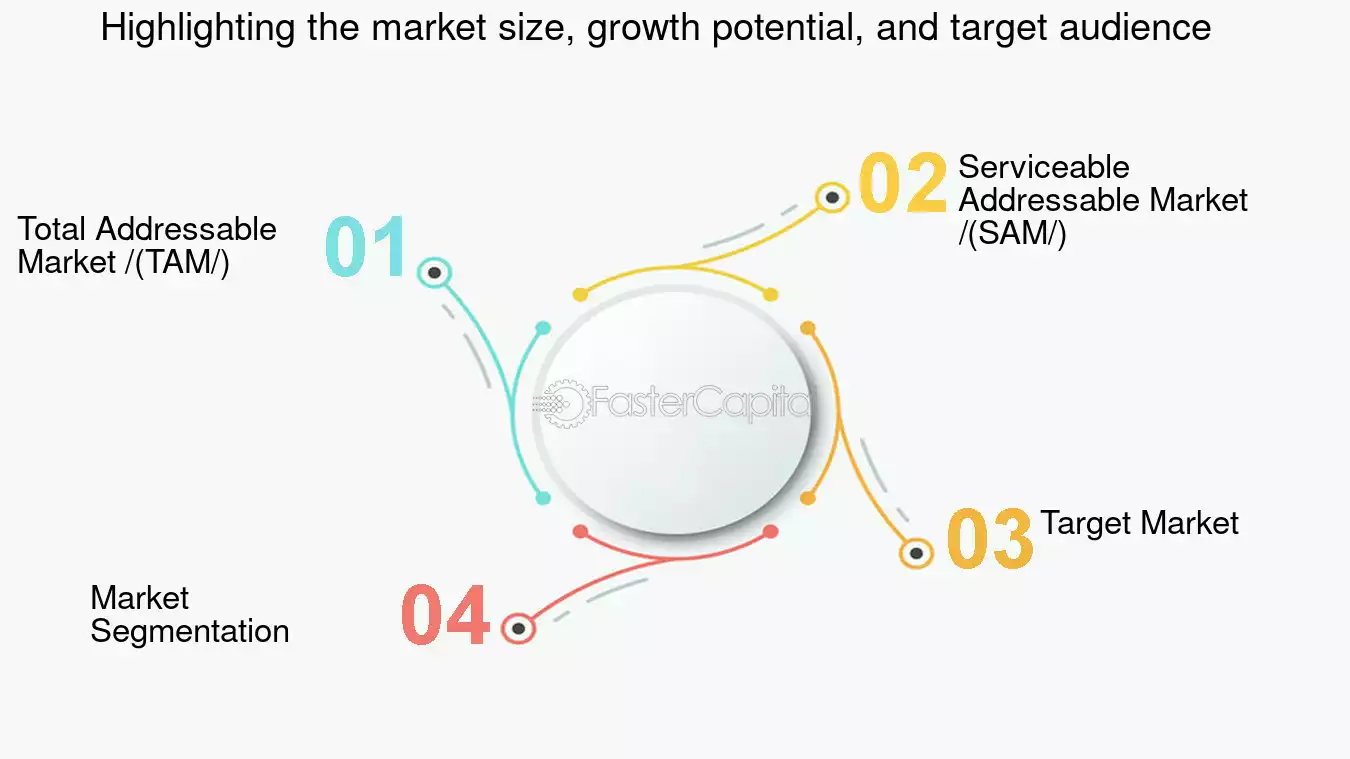 Highlighting the market size, growth potential, and target audience

01 Total Addressable Market /(TAM/)

02 Serviceable Addressable Market /(SAM/)

FasterCapital

03 Target Market

04 Market Segmentation